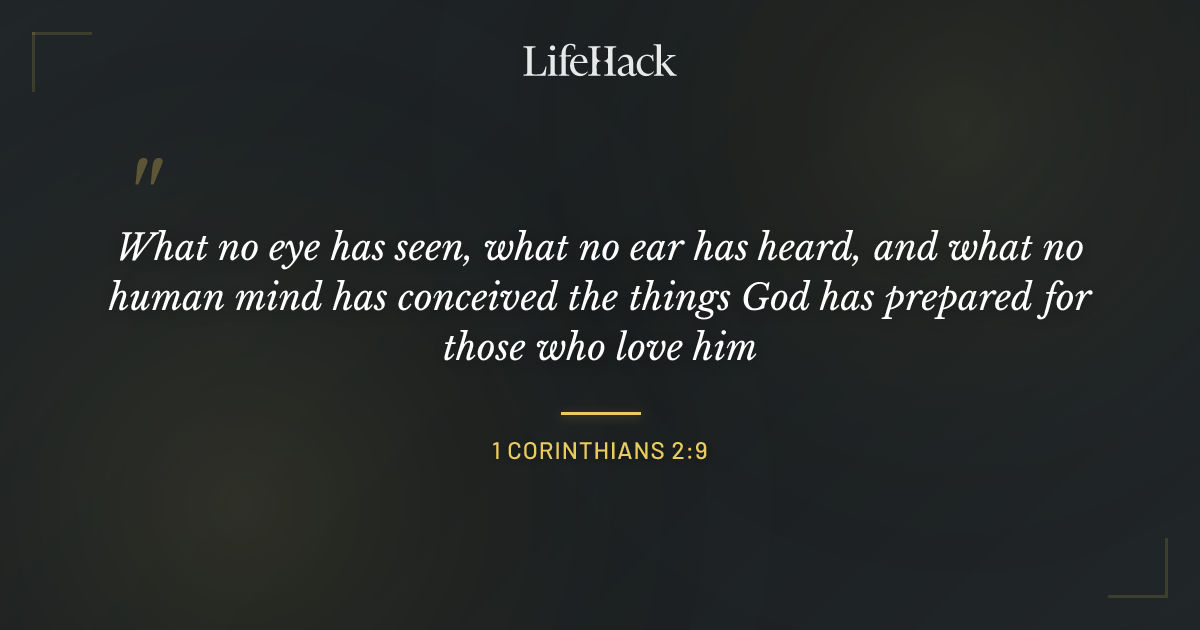 LifeHack

"

What no eye has seen, what no ear has heard, and what no human mind has conceived the things God has prepared for those who love him

1 CORINTHIANS 2:9